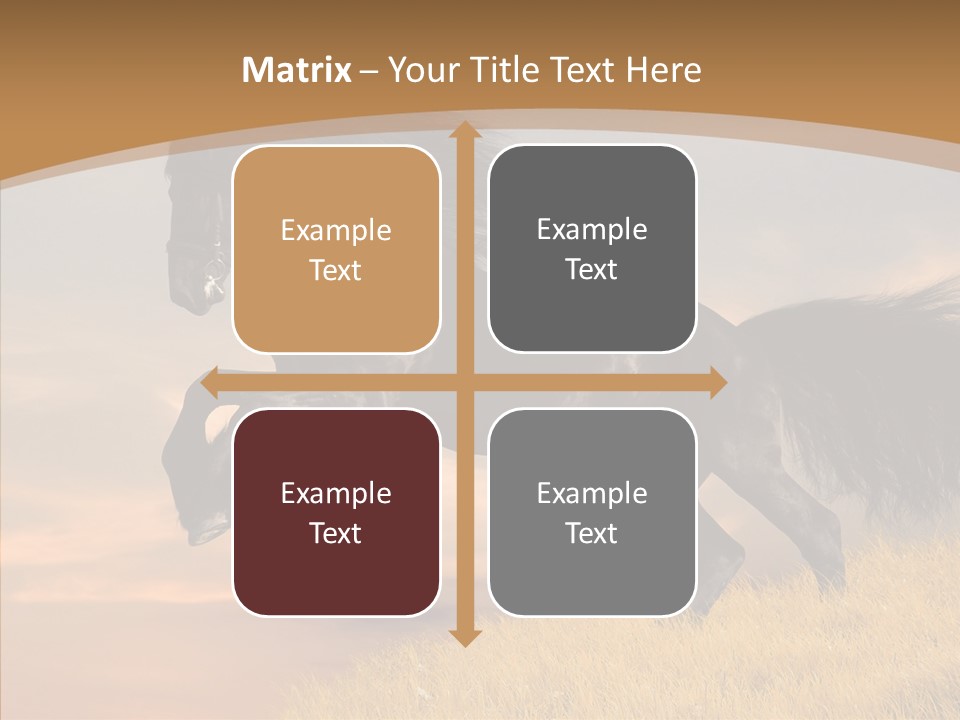 Matrix – Your Title Text Here

Example Text

Example Text

Example Text

Example Text